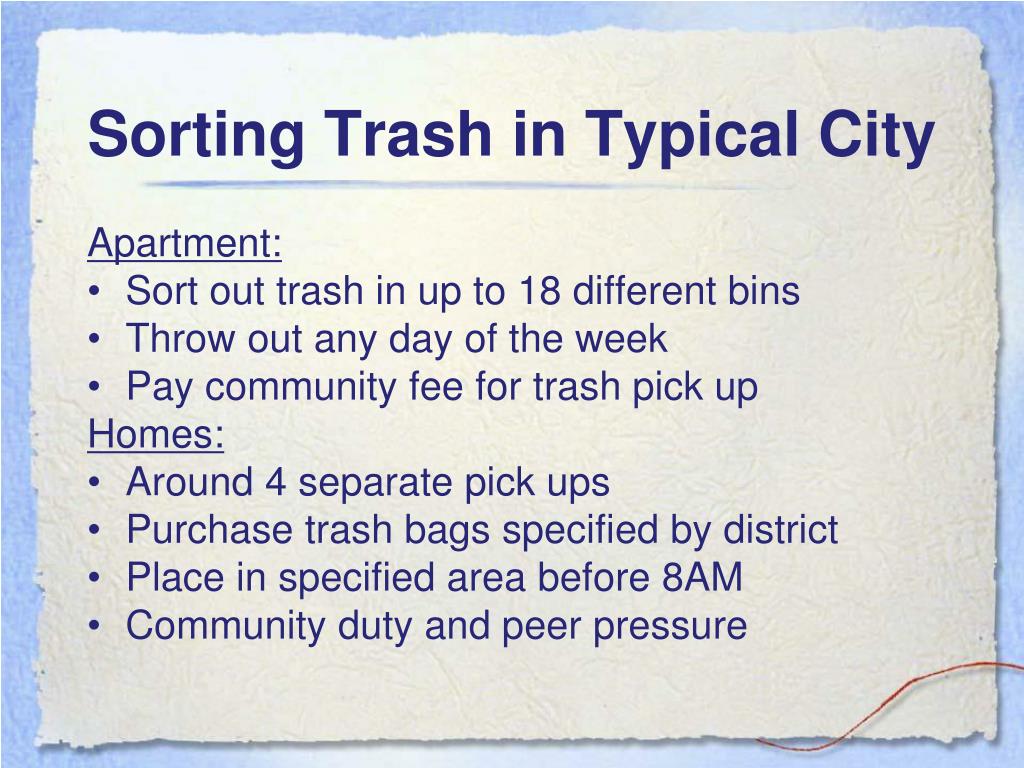 Sorting Trash in Typical City

Apartment:
• Sort out trash in up to 18 different bins
• Throw out any day of the week
• Pay community fee for trash pick up
Homes:
• Around 4 separate pick ups
• Purchase trash bags specified by district
• Place in specified area before 8AM
• Community duty and peer pressure